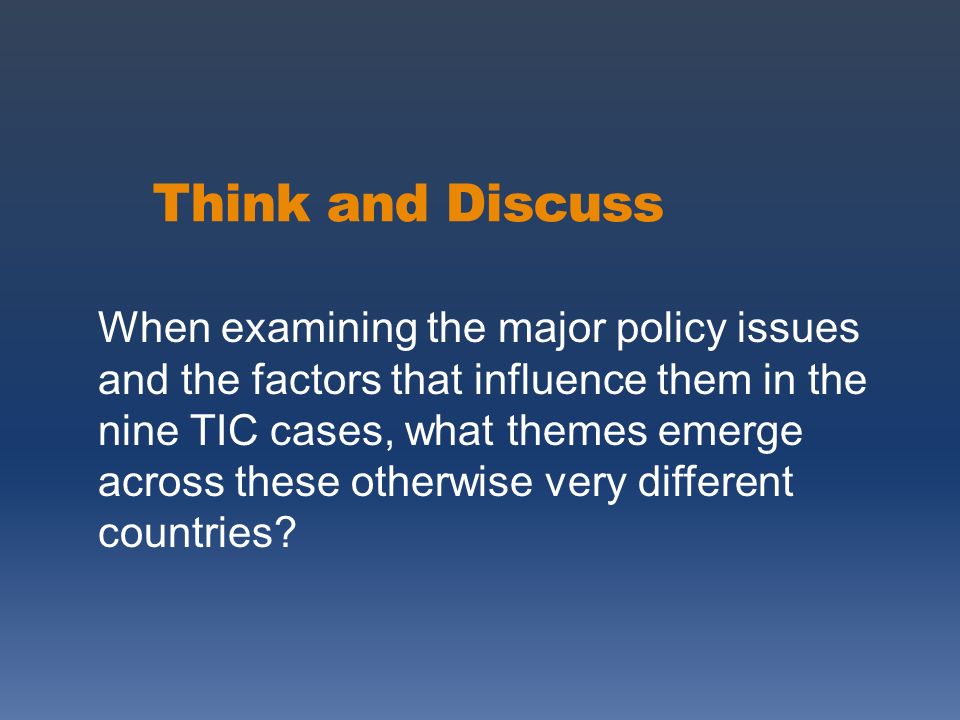 Think and Discuss

When examining the major policy issues and the factors that influence them in the nine TIC cases, what themes emerge across these otherwise very different countries?